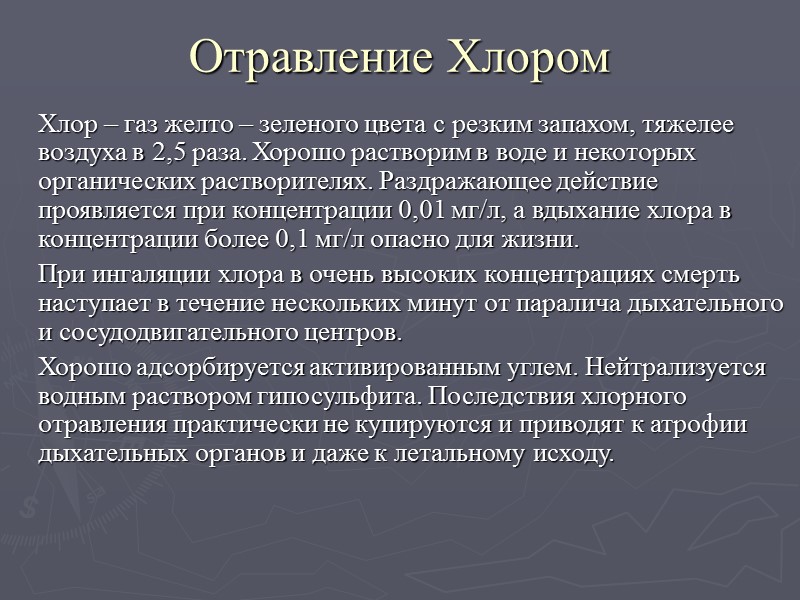 Отравление Хлором

Хлор – газ желто – зеленого цвета с резким запахом, тяжелее воздуха в 2,5 раза. Хорошо растворим в воде и некоторых органических растворителях. Раздражающее действие проявляется при концентрации 0,01 мг/л, а вдыхание хлора в концентрации более 0,1 мг/л опасно для жизни.

При ингаляции хлора в очень высоких концентрациях смерть наступает в течение нескольких минут от паралича дыхательного и сосудодвигательного центров.

Хорошо адсорбируется активированным углем. Нейтрализуется водным раствором гипосульфита. Последствия хлорного отравления практически не купируются и приводят к атрофии дыхательных органов и даже к летальному исходу.